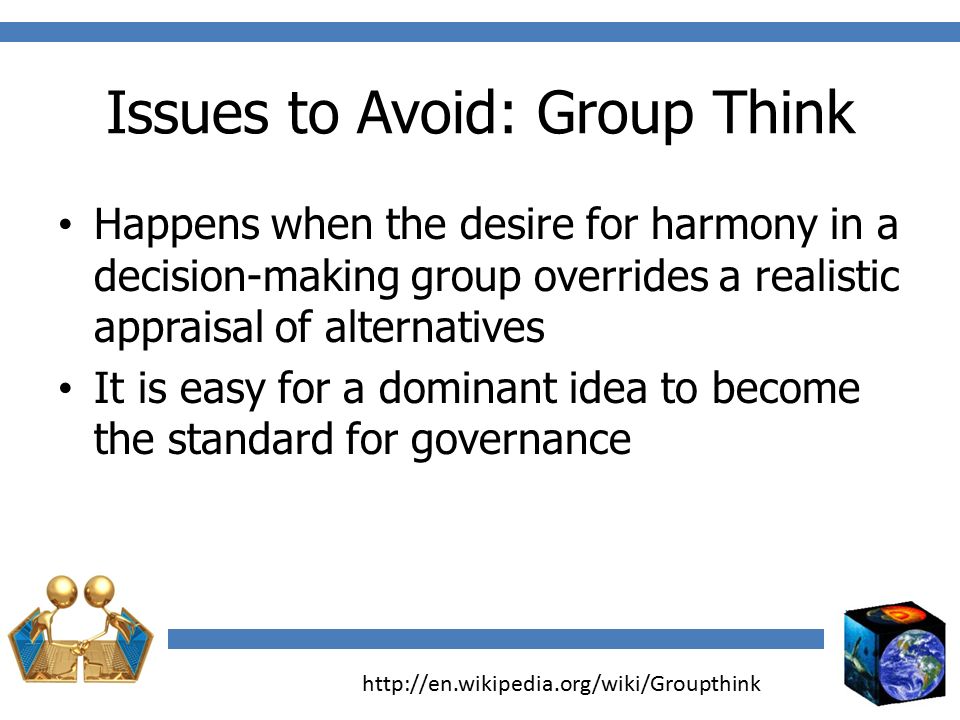 Issues to Avoid: Group Think

• Happens when the desire for harmony in a decision-making group overrides a realistic appraisal of alternatives
• It is easy for a dominant idea to become the standard for governance

http://en.wikipedia.org/wiki/Groupthink